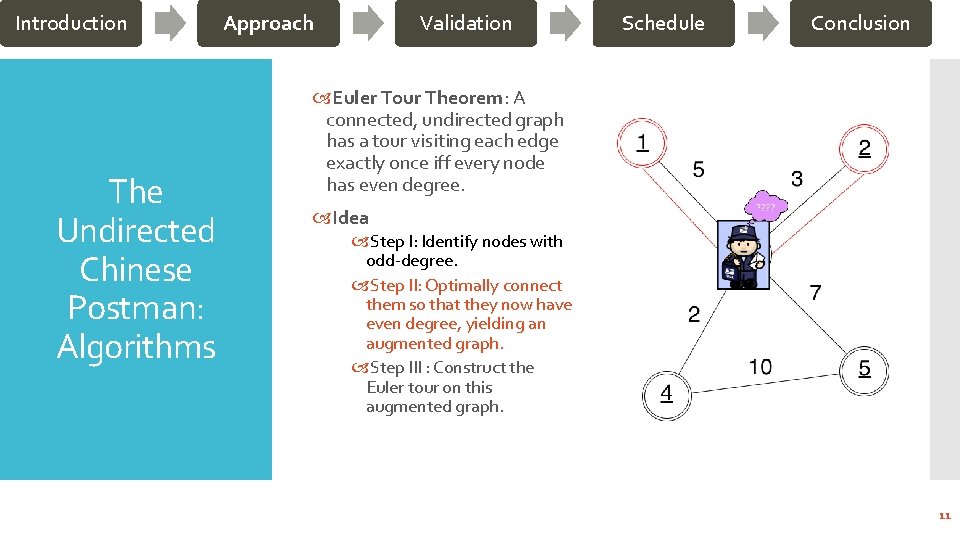 Introduction

Approach

Validation

Schedule

Conclusion

The Undirected Chinese Postman: Algorithms

Euler Tour Theorem: A connected, undirected graph has a tour visiting each edge exactly once iff every node has even degree.

Idea

Step I: Identify nodes with odd-degree.

Step II: Optimally connect them so that they now have even degree, yielding an augmented graph.

Step III : Construct the Euler tour on this augmented graph.

1

2

5

3

????

7

2

10

4

5

11